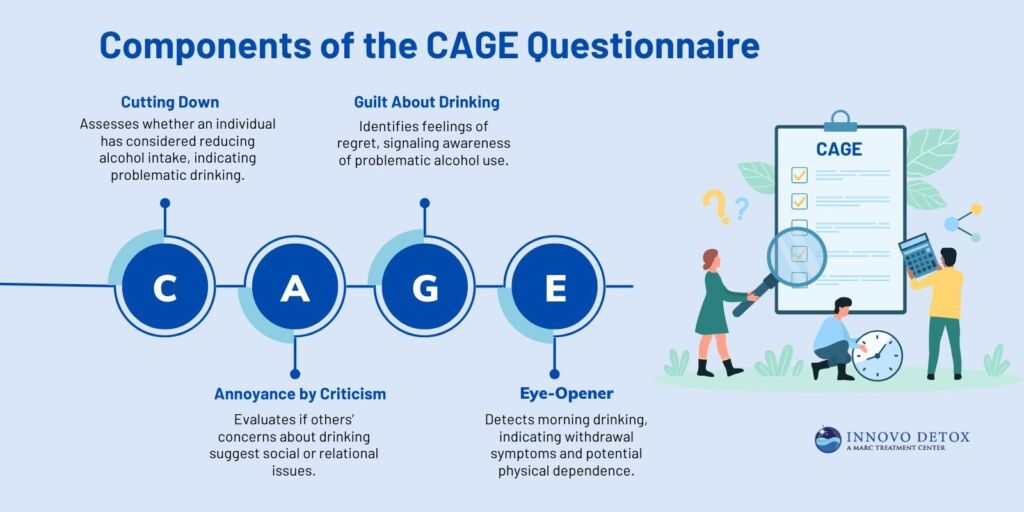 Components of the CAGE Questionnaire

Cutting Down
Assesses whether an individual has considered reducing alcohol intake, indicating problematic drinking.

Guilt About Drinking
Identifies feelings of regret, signaling awareness of problematic alcohol use.

C A G E

Annoyance by Criticism
Evaluates if others' concerns about drinking suggest social or relational issues.

Eye-Opener
Detects morning drinking, indicating withdrawal symptoms and potential physical dependence.

CAGE

INNOVO DETOX
A MARC TREATMENT CENTER